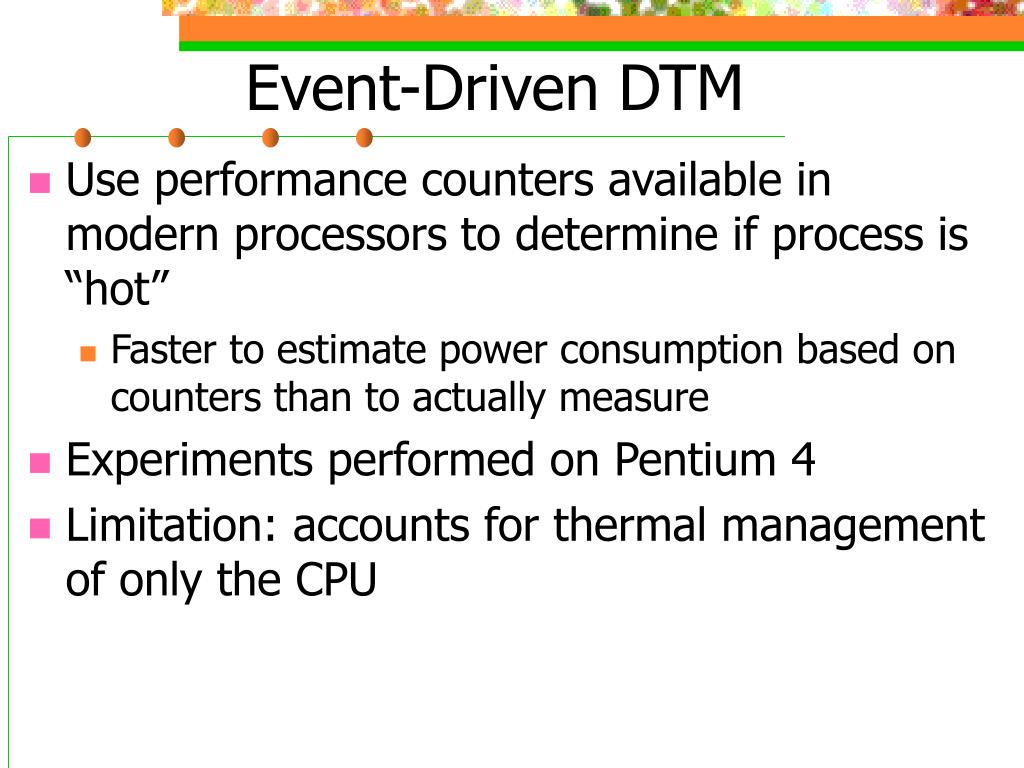 Event-Driven DTM

Use performance counters available in modern processors to determine if process is “hot”

Faster to estimate power consumption based on counters than to actually measure

Experiments performed on Pentium 4

Limitation: accounts for thermal management of only the CPU